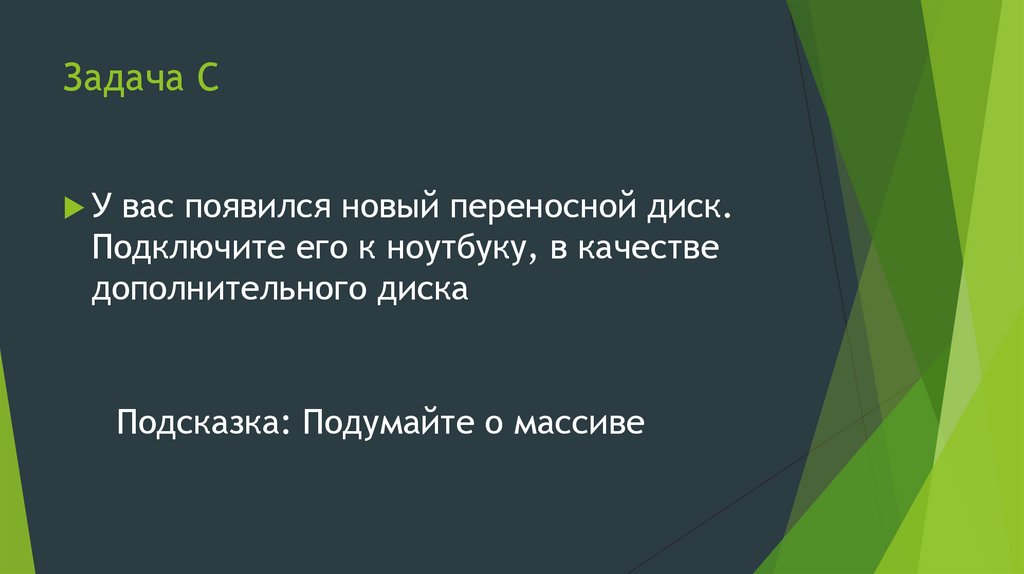 Задача С

У вас появился новый переносной диск. Подключите его к ноутбуку, в качестве дополнительного диска

Подсказка: Подумайте о массиве